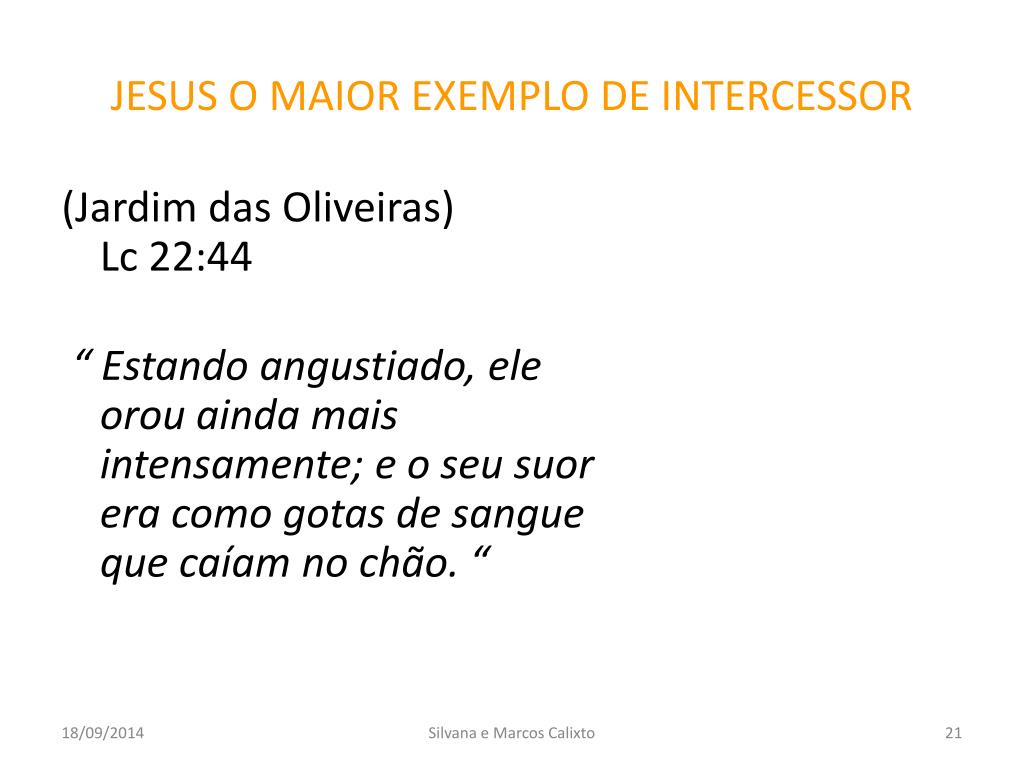 JESUS O MAIOR EXEMPLO DE INTERCESSOR

(Jardim das Oliveiras) Lc 22:44

“ Estando angustiado, ele orou ainda mais intensamente; e o seu suor era como gotas de sangue que caíam no chão. “

18/09/2014

Silvana e Marcos Calixto

21